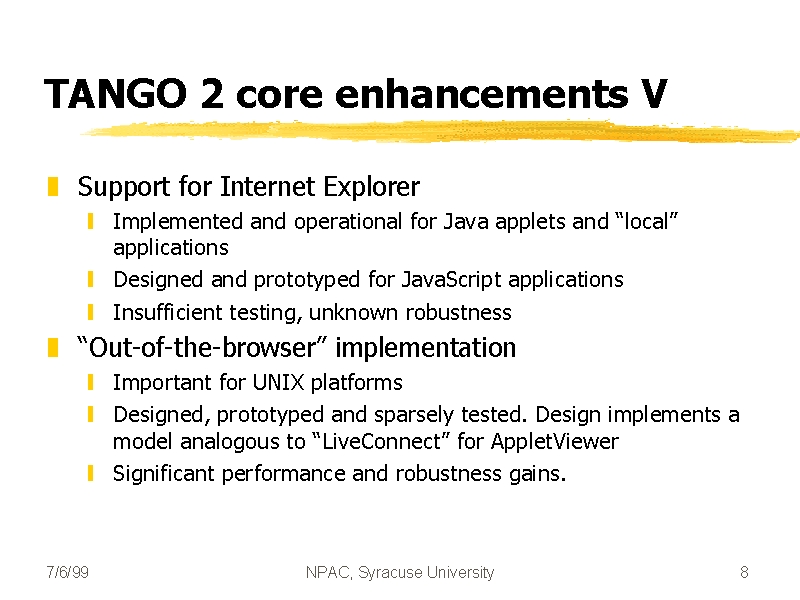 TANGO 2 core enhancements V

Support for Internet Explorer

Implemented and operational for Java applets and “local” applications

Designed and prototyped for JavaScript applications

Insufficient testing, unknown robustness

“Out-of-the-browser” implementation

Important for UNIX platforms

Designed, prototyped and sparsely tested. Design implements a model analogous to “LiveConnect” for AppletViewer

Significant performance and robustness gains.

7/6/99

NPAC, Syracuse University

8